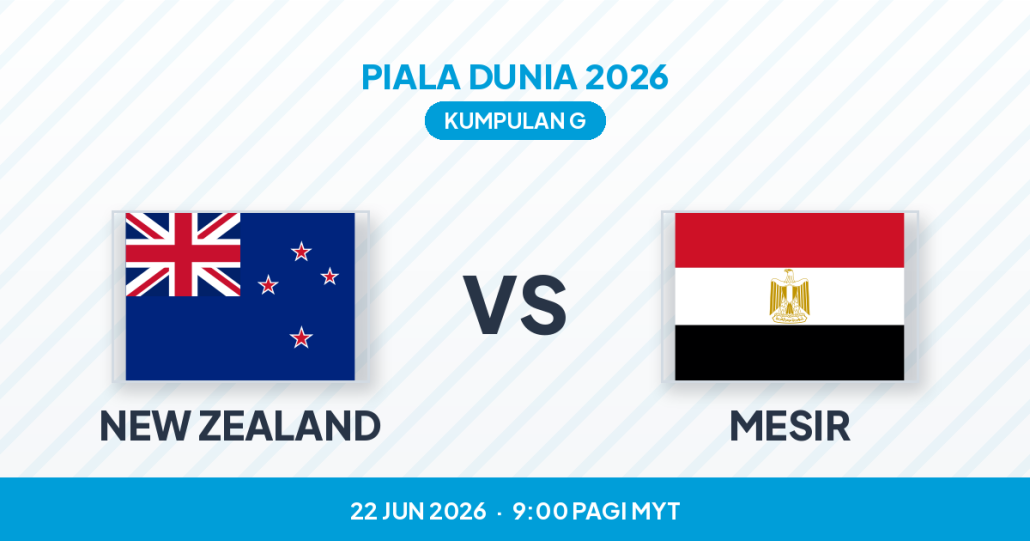 PIALA DUNIA 2026
KUMPULAN G

NEW ZEALAND

VS

MESIR

22 JUN 2026 · 9:00 PAGI MYT